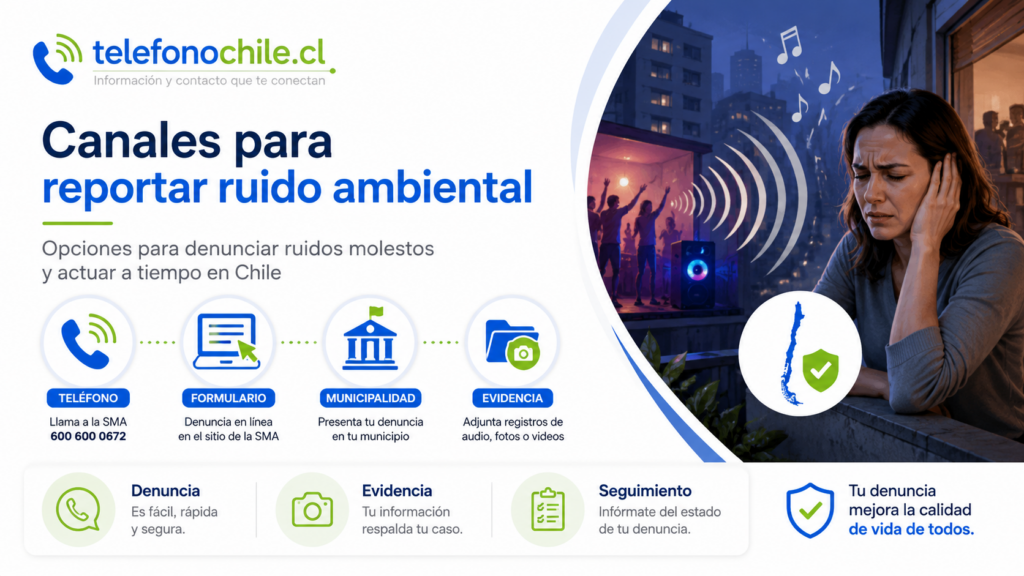 telefonochile.cl
Información y contacto que te conectan

Canales para reportar ruido ambiental

Opciones para denunciar ruidos molestos y actuar a tiempo en Chile

TELÉFONO
Llama a la SMA 600 600 0672

FORMULARIO
Denuncia en línea en el sitio de la SMA

MUNICIPALIDAD
Presenta tu denuncia en tu municipio

EVIDENCIA
Adjunta registros de audio, fotos o videos

Denuncia
Es fácil, rápida y segura.

Evidencia
Tu información respalda tu caso.

Seguimiento
Infórmate del estado de tu denuncia.

Tu denuncia mejora la calidad de vida de todos.